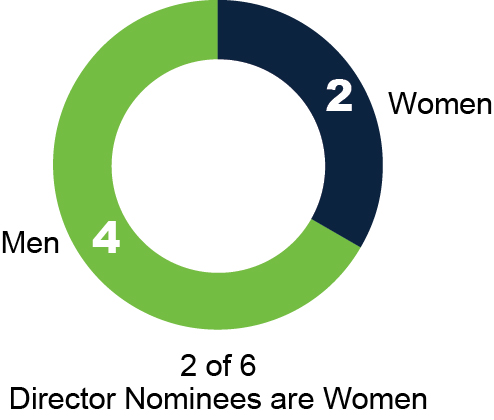 2 Women

Men 4

2 of 6
Director Nominees are Women